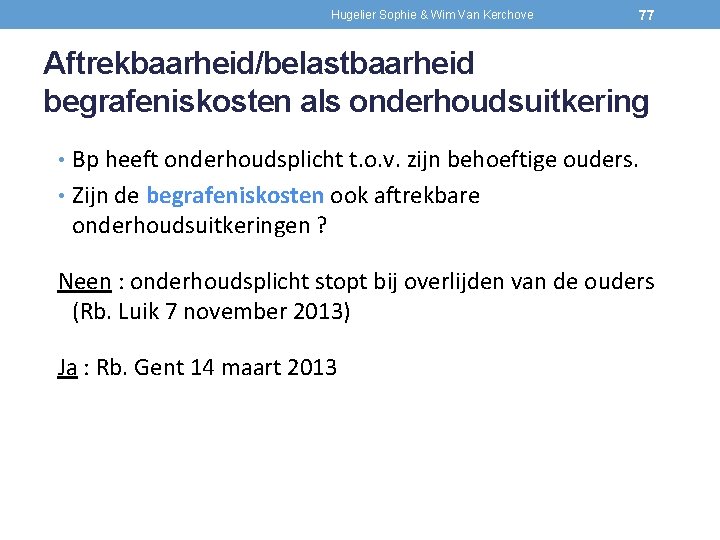 Hugelier Sophie & Wim Van Kerchove

77

Aftrekbaarheid/belastbaarheid begrafeniskosten als onderhoudsuitkering

• Bp heeft onderhoudsplicht t.o.v. zijn behoeftige ouders.
• Zijn de begrafeniskosten ook aftrekbare onderhoudsuitkeringen ?

Neen : onderhoudsplicht stopt bij overlijden van de ouders (Rb. Luik 7 november 2013)

Ja : Rb. Gent 14 maart 2013